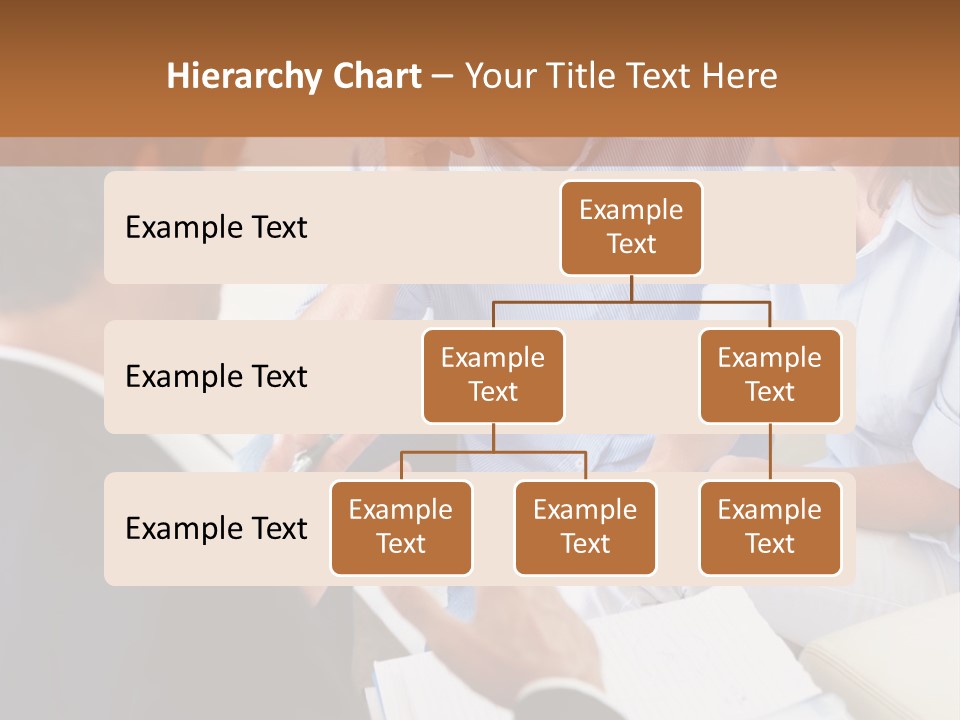 Hierarchy Chart – Your Title Text Here

Example Text

Example Text

Example Text

Example Text

Example Text

Example Text

Example Text

Example Text

Example Text